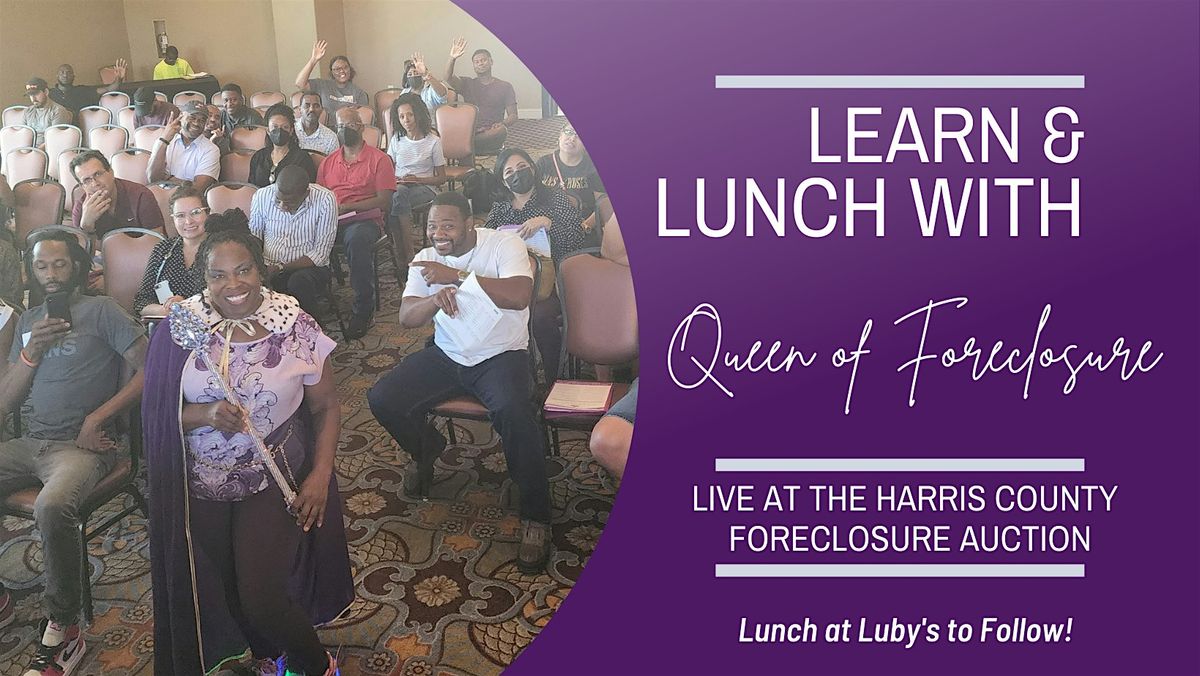 LEARN &
LUNCH WITH

Queen of Foreclosure

LIVE AT THE HARRIS COUNTY FORECLOSURE AUCTION

Lunch at Luby's to Follow!